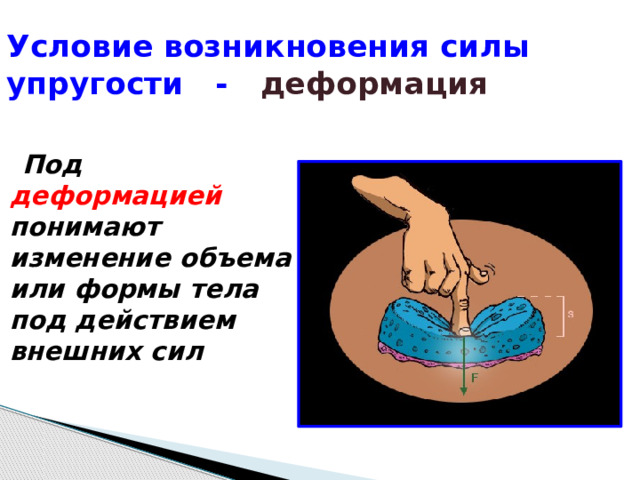 Условие возникновения силы упругости - деформация

Под деформацией понимают изменение объема или формы тела под действием внешних сил

s

F